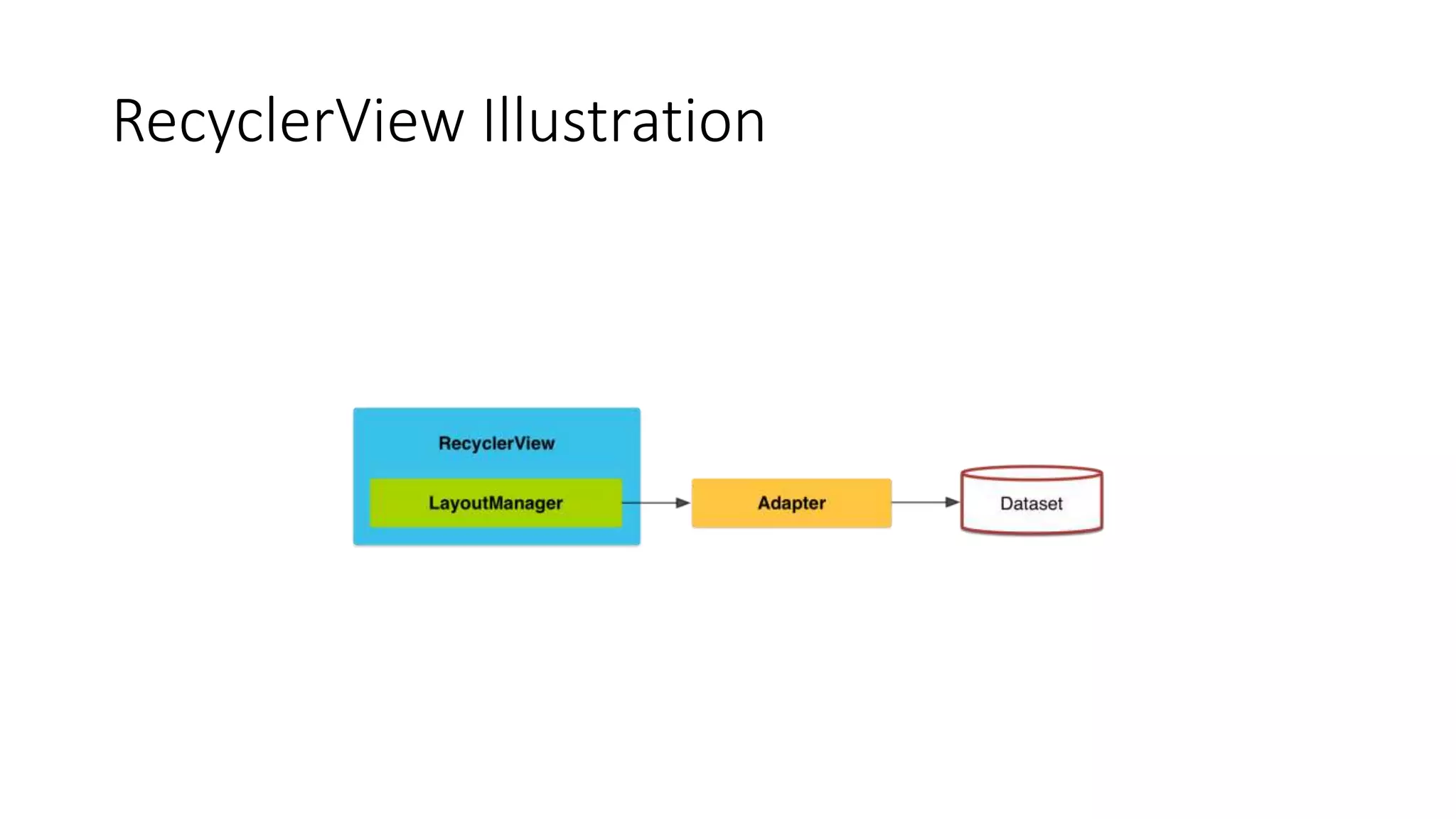 RecyclerView Illustration

RecyclerView

LayoutManager

Adapter

Dataset